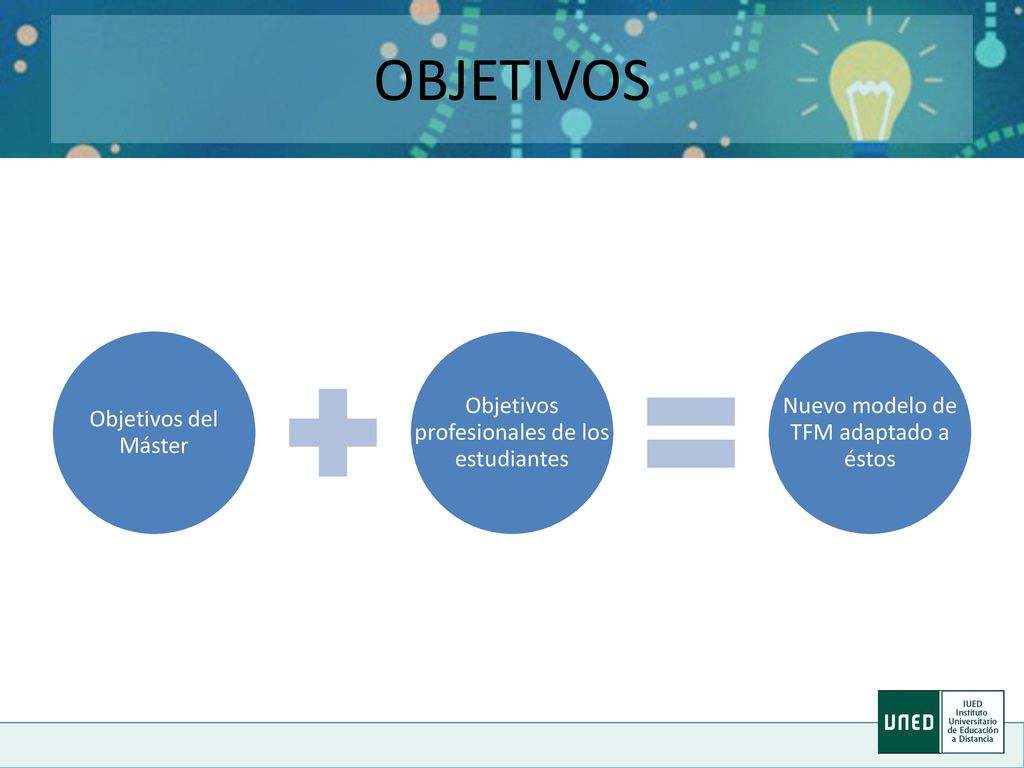 OBJETIVOS

Objetivos del Máster

Objetivos profesionales de los estudiantes

Nuevo modelo de TFM adaptado a éstos

UNED

IUED
Instituto
Universitario
de Educación
a Distancia